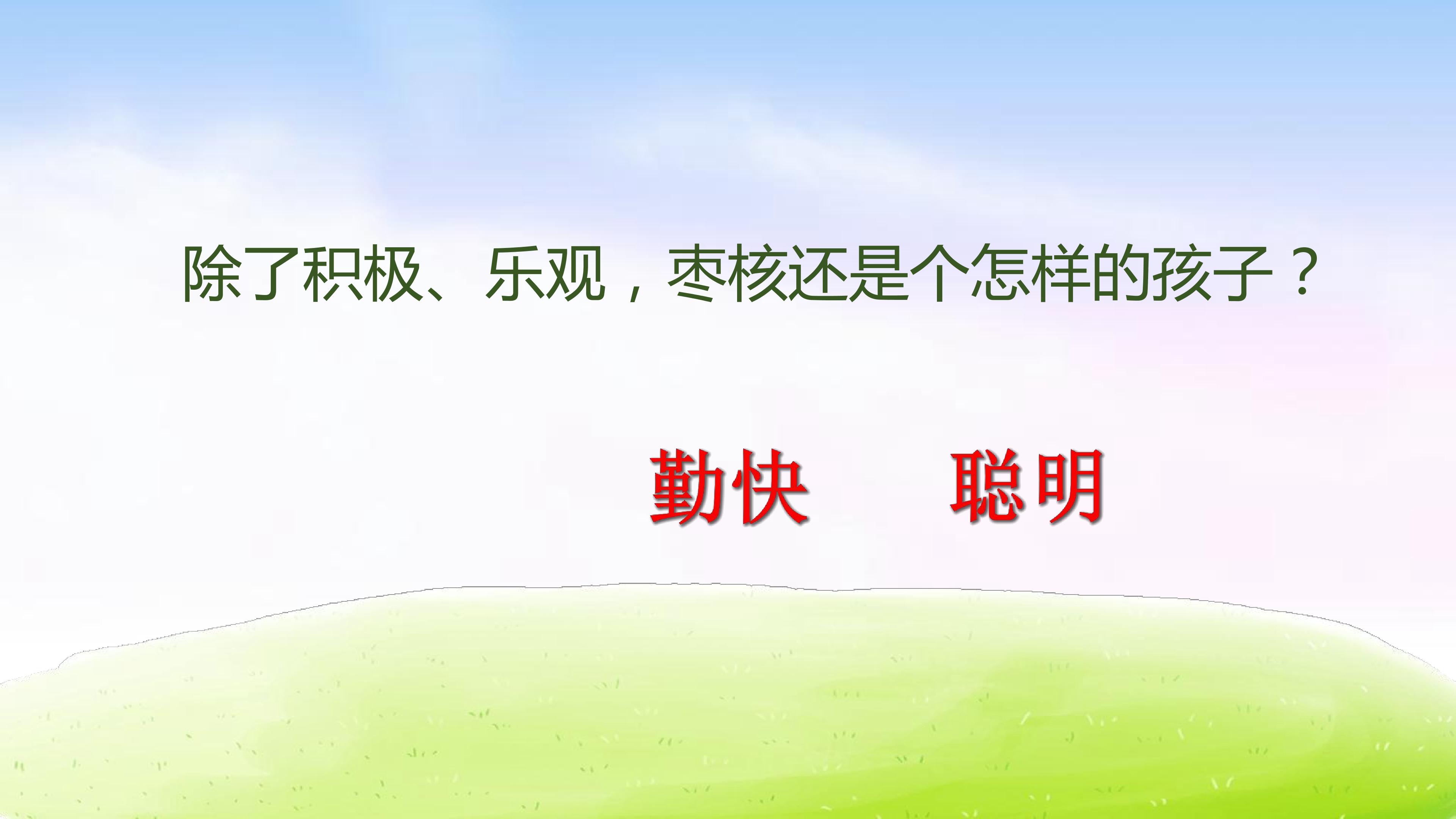 除了积极、乐观，枣核还是个怎样的孩子？

勤快 聪明